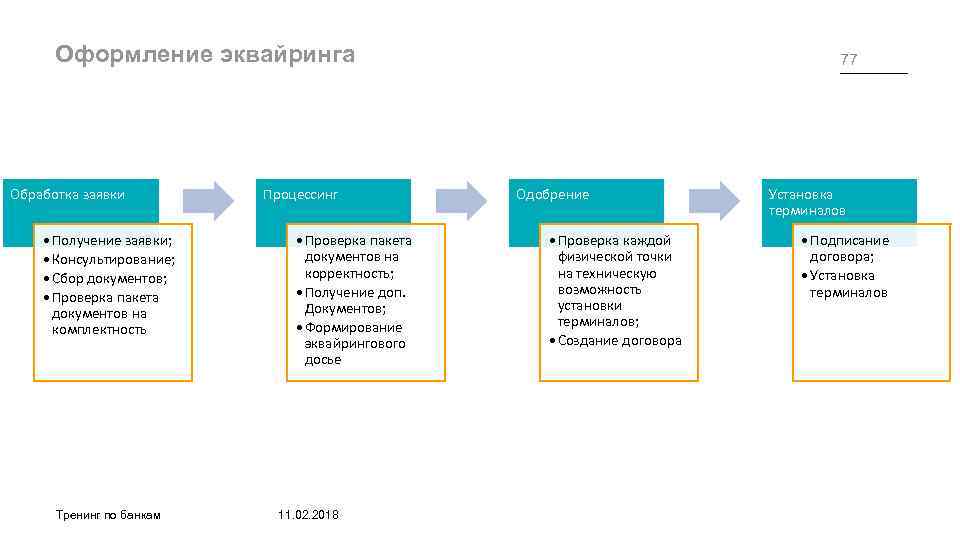 Оформление эквайринга

77

Обработка заявки

• Получение заявки;
• Консультирование;
• Сбор документов;
• Проверка пакета документов на комплектность

Процессинг

• Проверка пакета документов на корректность;
• Получение доп. Документов;
• Формирование эквайрингового досье

Одобрение

• Проверка каждой физической точки на техническую возможность установки терминалов;
• Создание договора

Установка терминалов

• Подписание договора;
• Установка терминалов

Тренинг по банкам

11.02.2018